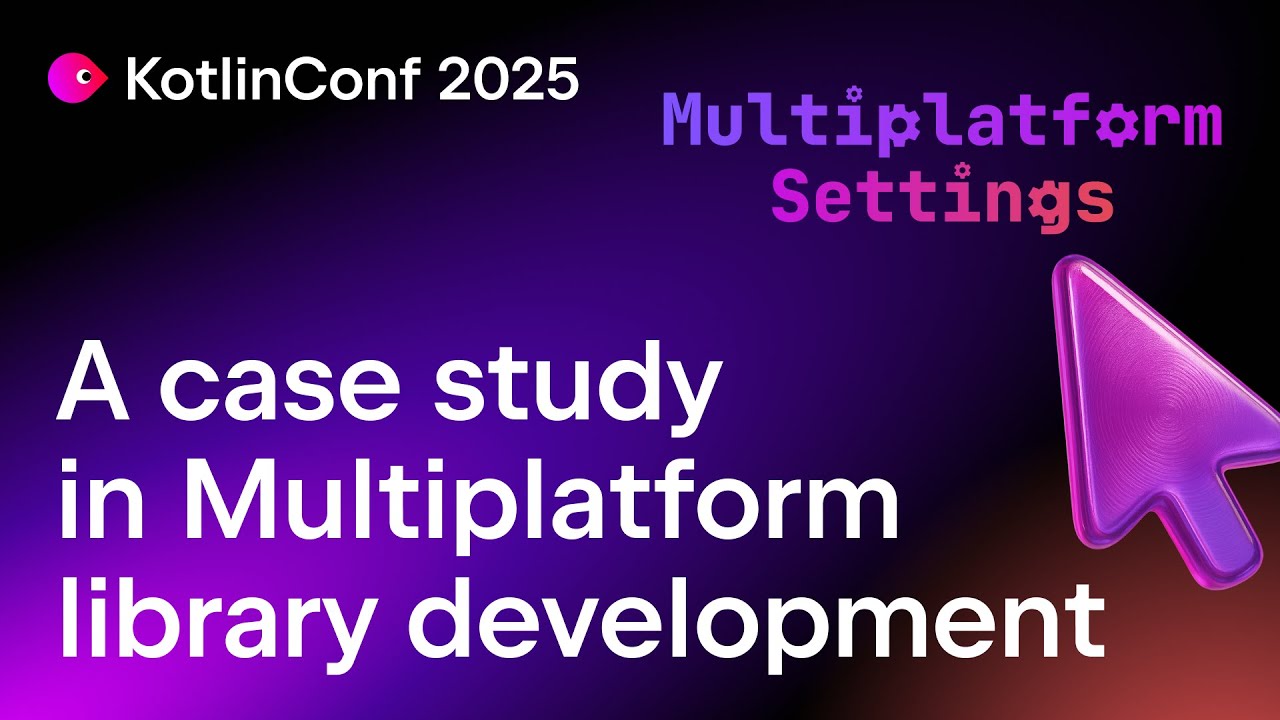 KotlinConf 2025

Multiplatform Settings

A case study in Multiplatform library development